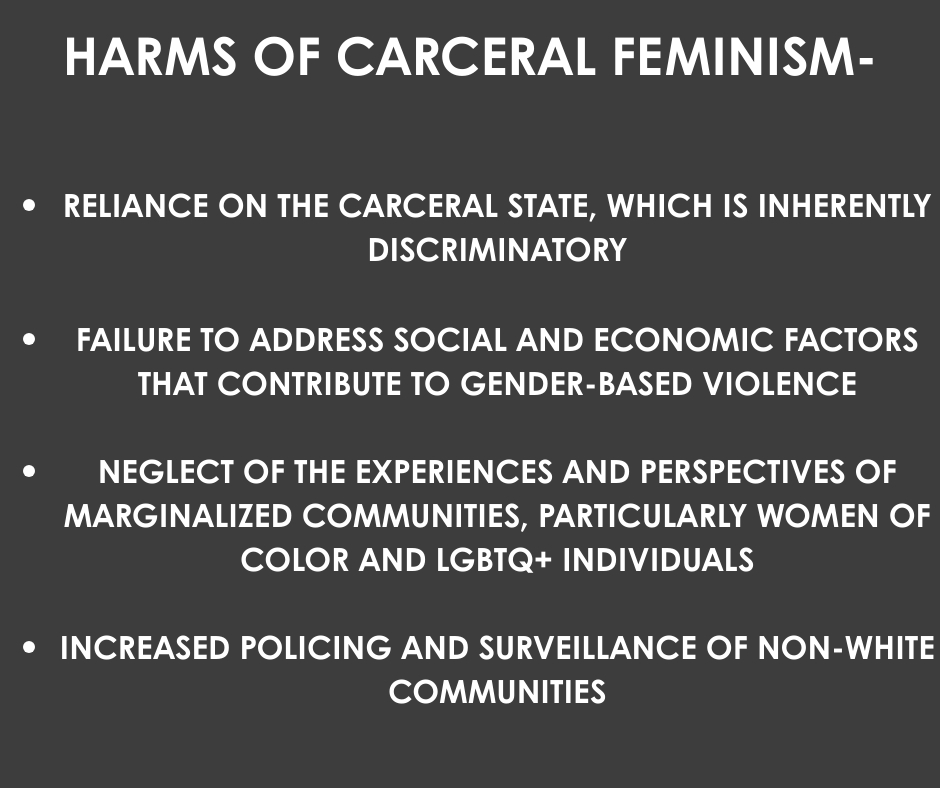 HARMS OF CARCERAL FEMINISM-

• RELIANCE ON THE CARCERAL STATE, WHICH IS INHERENTLY DISCRIMINATORY

• FAILURE TO ADDRESS SOCIAL AND ECONOMIC FACTORS THAT CONTRIBUTE TO GENDER-BASED VIOLENCE

• NEGLECT OF THE EXPERIENCES AND PERSPECTIVES OF MARGINALIZED COMMUNITIES, PARTICULARLY WOMEN OF COLOR AND LGBTQ+ INDIVIDUALS

• INCREASED POLICING AND SURVEILLANCE OF NON-WHITE COMMUNITIES